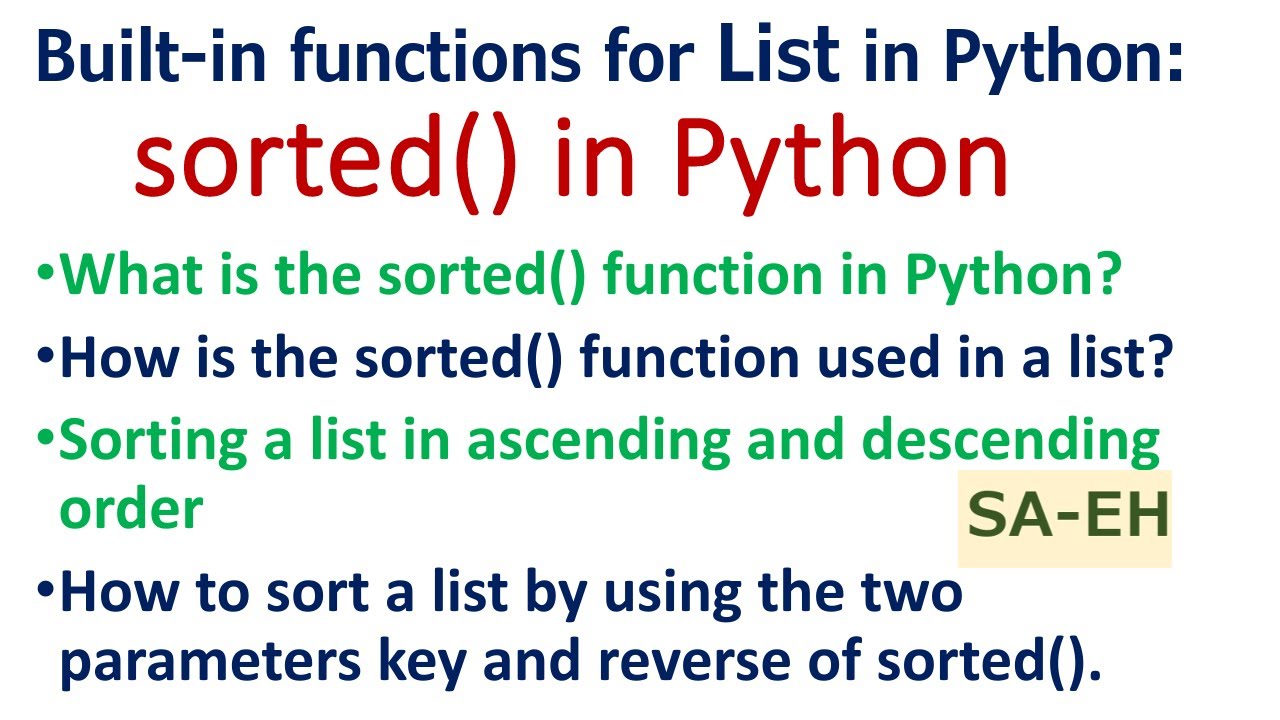 Built-in functions for List in Python:

sorted() in Python

•What is the sorted() function in Python?

•How is the sorted() function used in a list?

•Sorting a list in ascending and descending order

SA-EH

•How to sort a list by using the two parameters key and reverse of sorted().